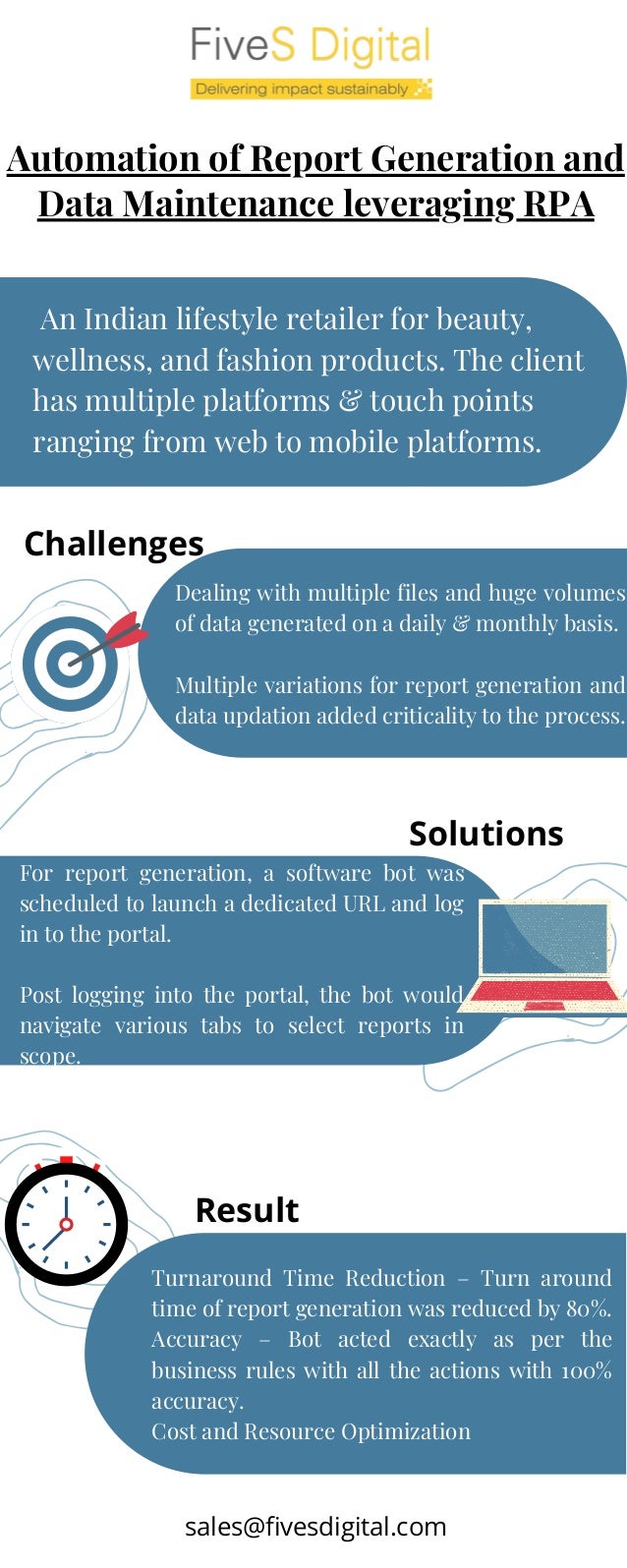 FiveS Digital
Delivering impact sustainably

Automation of Report Generation and Data Maintenance leveraging RPA

An Indian lifestyle retailer for beauty, wellness, and fashion products. The client has multiple platforms & touch points ranging from web to mobile platforms.

Challenges

Dealing with multiple files and huge volumes of data generated on a daily & monthly basis.

Multiple variations for report generation and data updation added criticality to the process.

Solutions

For report generation, a software bot was scheduled to launch a dedicated URL and log in to the portal.

Post logging into the portal, the bot would navigate various tabs to select reports in scope.

Result

Turnaround Time Reduction – Turn around time of report generation was reduced by 80%.
Accuracy – Bot acted exactly as per the business rules with all the actions with 100% accuracy.
Cost and Resource Optimization

sales@fivesdigital.com